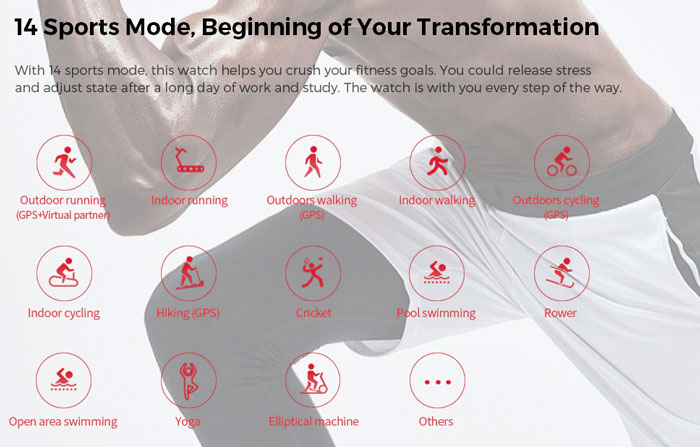 14 Sports Mode, Beginning of Your Transformation

With 14 sports mode, this watch helps you crush your fitness goals. You could release stress and adjust state after a long day of work and study. The watch is with you every step of the way.

Outdoor running (GPS+Virtual partner)

Indoor running

Outdoors walking (GPS)

Indoor walking

Outdoors cycling (GPS)

Indoor cycling

Hiking (GPS)

Cricket

Pool swimming

Rower

Open area swimming

Yoga

Elliptical machine

Others